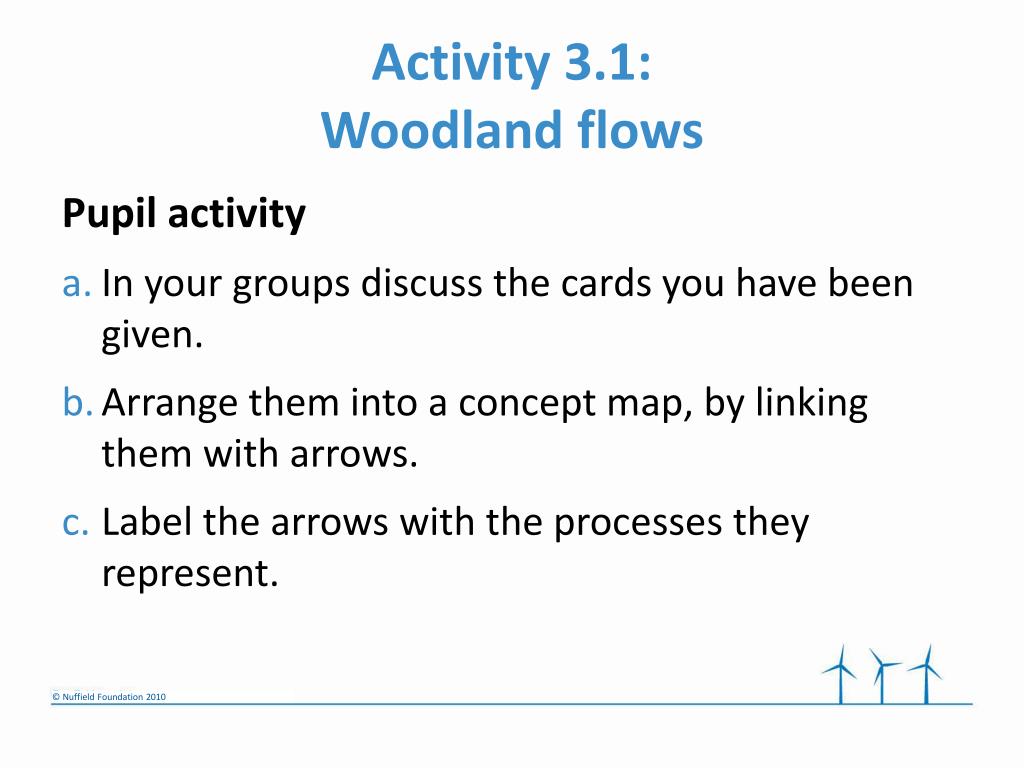 Activity 3.1:
Woodland flows

Pupil activity

a. In your groups discuss the cards you have been given.

b. Arrange them into a concept map, by linking them with arrows.

c. Label the arrows with the processes they represent.

© Nuffield Foundation 2010